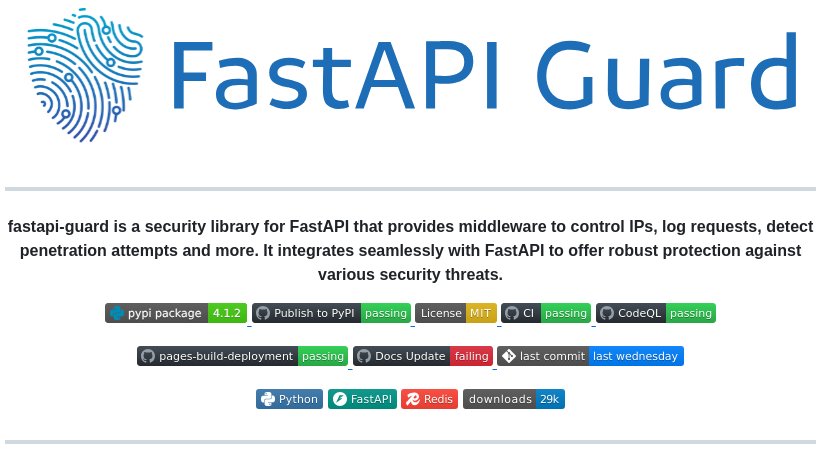 FastAPI Guard

fastapi-guard is a security library for FastAPI that provides middleware to control IPs, log requests, detect penetration attempts and more. It integrates seamlessly with FastAPI to offer robust protection against various security threats.

pypi package 4.1.2 Publish to PyPI passing License MIT CI passing CodeQL passing

pages-build-deployment passing Docs Update failing last commit last wednesday

Python FastAPI Redis downloads 29k